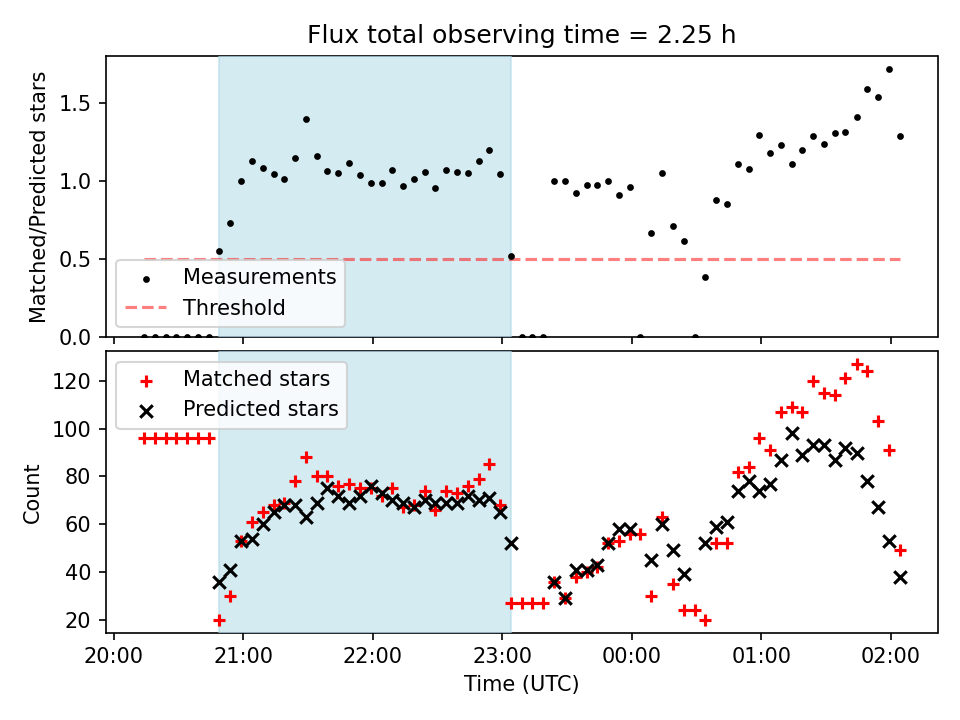 Flux total observing time = 2.25 h

Matched/Predicted stars
1.5
1.0
0.5
0.0
Measurements
Threshold

Count
120
100
80
60
40
20
Matched stars
Predicted stars

20:00 21:00 22:00 23:00 00:00 01:00 02:00
Time (UTC)